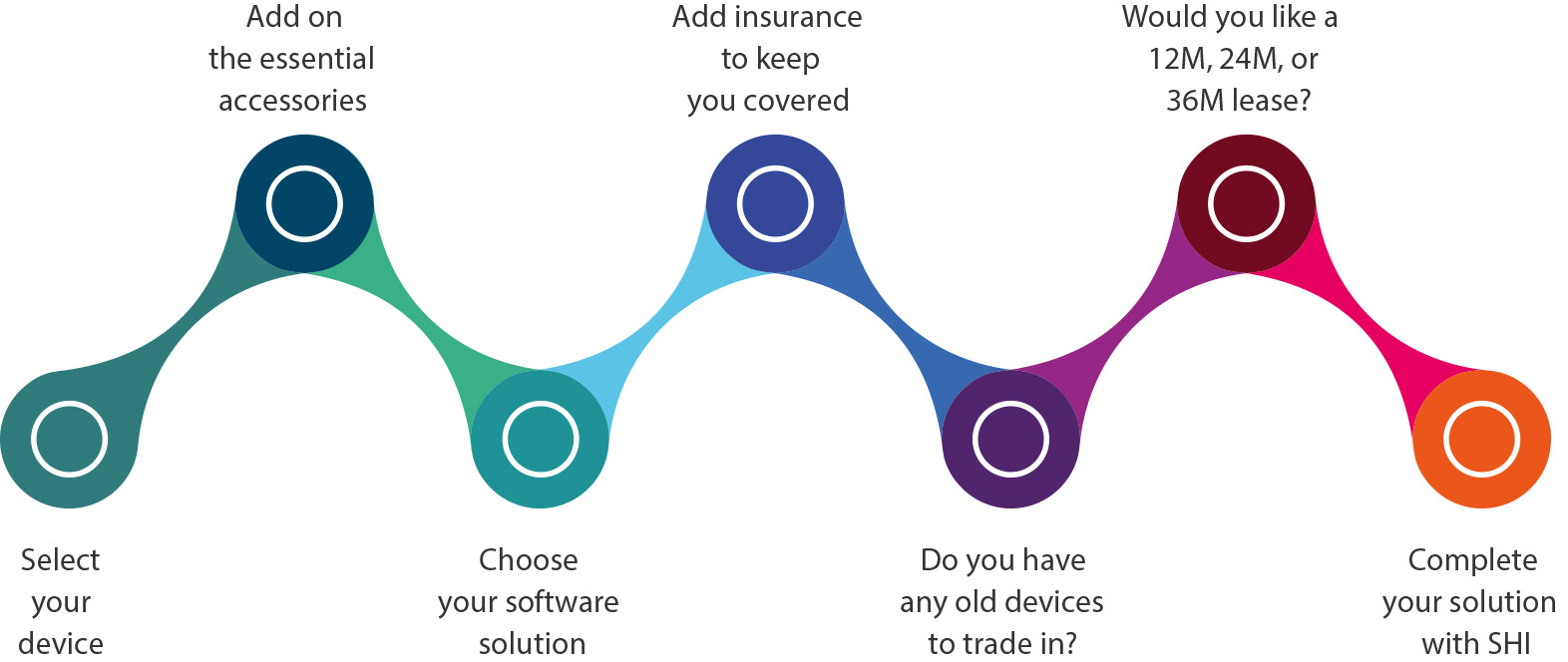 Select your device

Add on the essential accessories

Choose your software solution

Add insurance to keep you covered

Do you have any old devices to trade in?

Would you like a 12M, 24M, or 36M lease?

Complete your solution with SHI